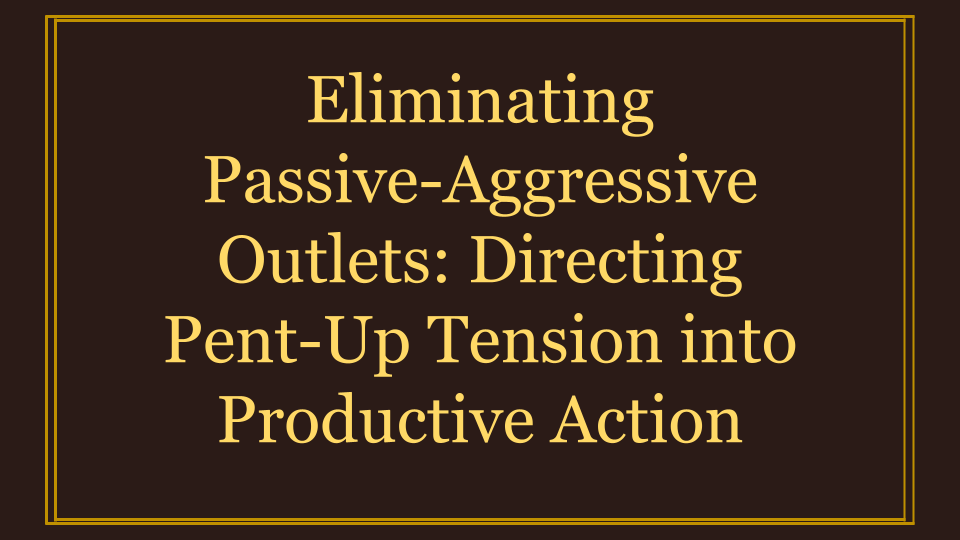 Eliminating Passive-Aggressive Outlets: Directing Pent-Up Tension into Productive Action